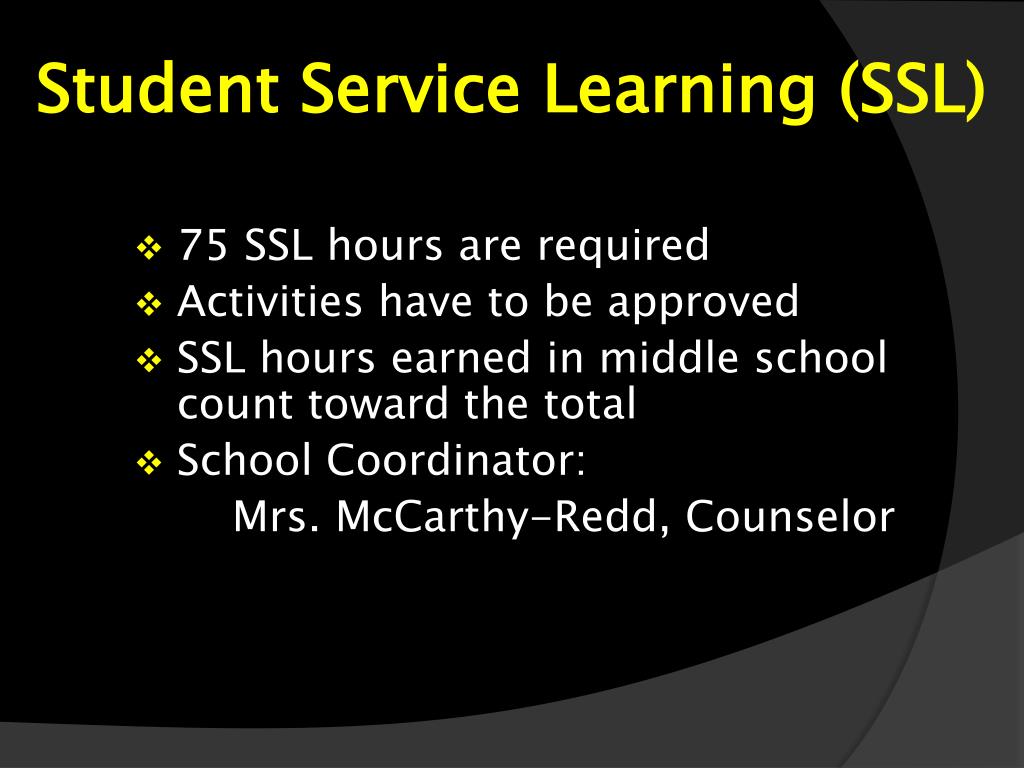 Student Service Learning (SSL)

❖ 75 SSL hours are required
❖ Activities have to be approved
❖ SSL hours earned in middle school count toward the total
❖ School Coordinator:
Mrs. McCarthy-Redd, Counselor